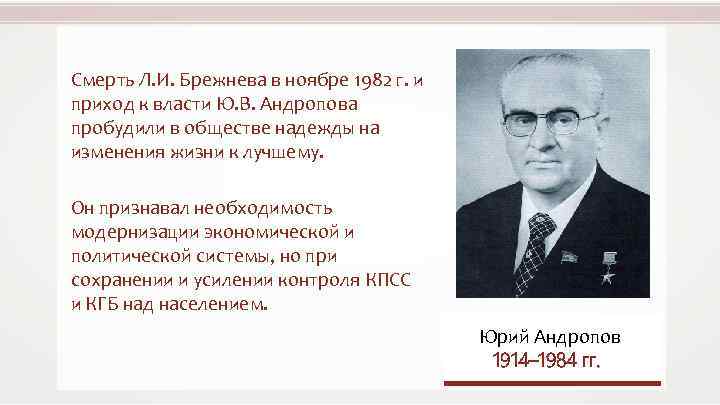 Смерть Л.И. Брежнева в ноябре 1982 г. и приход к власти Ю.В. Андропова пробудили в обществе надежды на изменения жизни к лучшему.

Он признавал необходимость модернизации экономической и политической системы, но при сохранении и усилении контроля КПСС и КГБ над населением.

Юрий Андропов
1914–1984 гг.